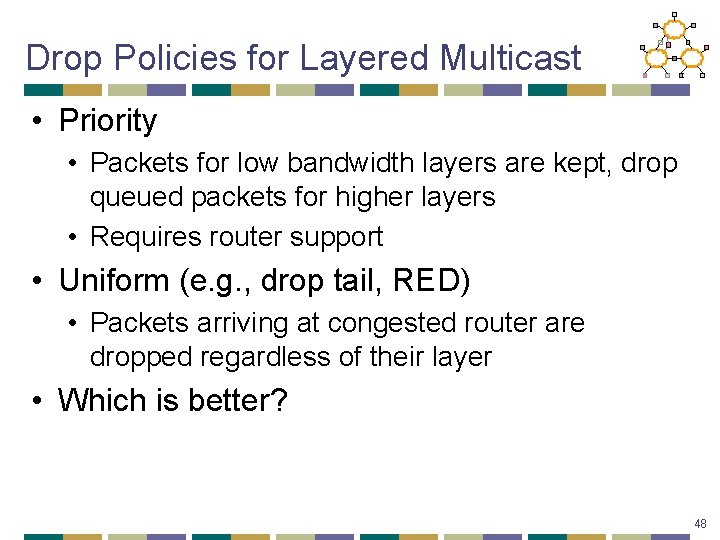 Drop Policies for Layered Multicast

• Priority
  • Packets for low bandwidth layers are kept, drop queued packets for higher layers
  • Requires router support
• Uniform (e.g., drop tail, RED)
  • Packets arriving at congested router are dropped regardless of their layer
• Which is better?

48